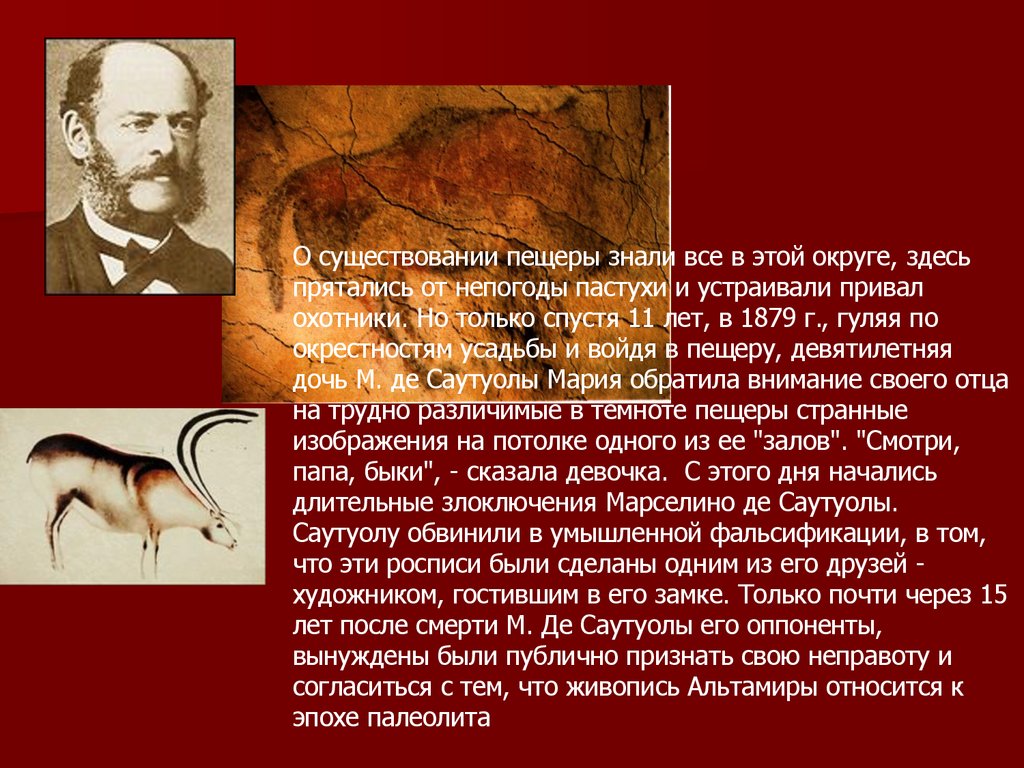 О существовании пещеры знали все в этой округе, здесь прятались от непогоды пастухи и устраивали привал охотники. Но только спустя 11 лет, в 1879 г., гуляя по окрестностям усадьбы и войдя в пещеру, девятилетняя дочь М. де Саутуолы Мария обратила внимание своего отца на трудно различимые в темноте пещеры странные изображения на потолке одного из ее "залов". "Смотри, папа, быки", - сказала девочка. С этого дня начались длительные злоключения Марселино де Саутуолы. Саутуолу обвинили в умышленной фальсификации, в том, что эти росписи были сделаны одним из его друзей - художником, гостившим в его замке. Только почти через 15 лет после смерти М. Де Саутуолы его оппоненты, вынуждены были публично признать свою неправоту и согласиться с тем, что живопись Альтамиры относится к эпохе палеолита